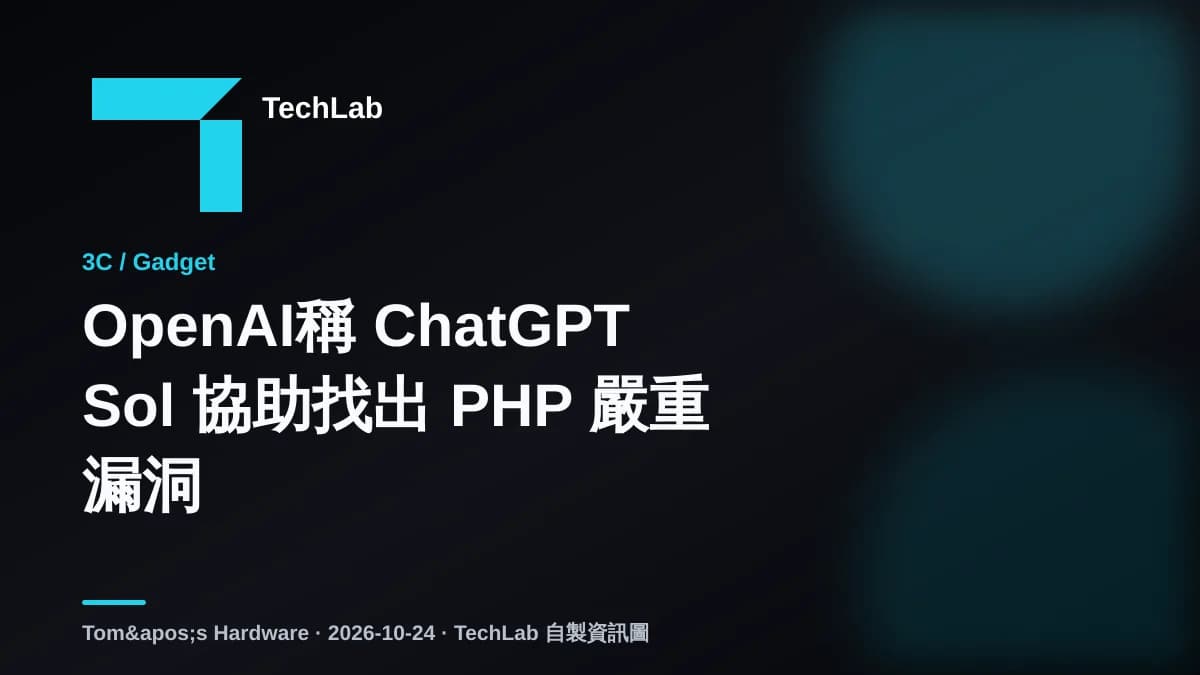 TechLab

3C / Gadget

OpenAI稱 ChatGPT Sol 協助找出 PHP 嚴重漏洞

Tom&apos;s Hardware · 2026-10-24 · TechLab 自製資訊圖